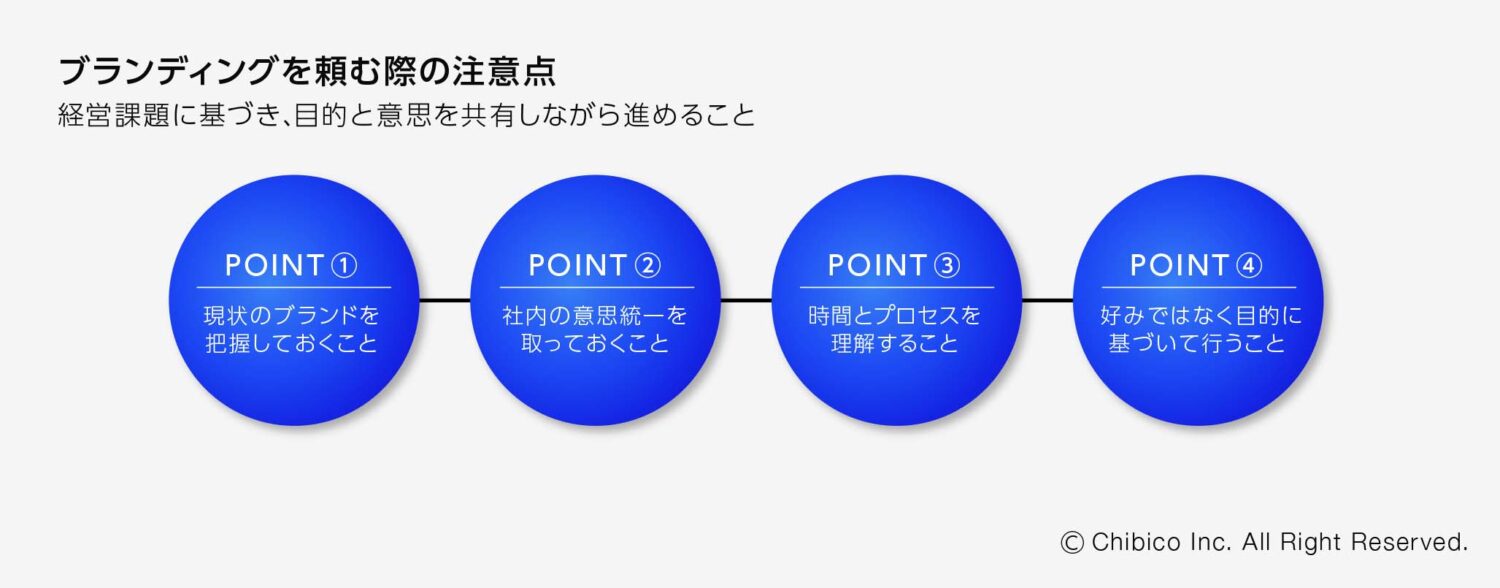 ブランディングを頼む際の注意点
経営課題に基づき、目的と意思を共有しながら進めること

POINT ①
現状のブランドを把握しておくこと

POINT ②
社内の意思統一を取っておくこと

POINT ③
時間とプロセスを理解すること

POINT ④
好みではなく目的に基づいて行うこと

© Chibico Inc. All Right Reserved.